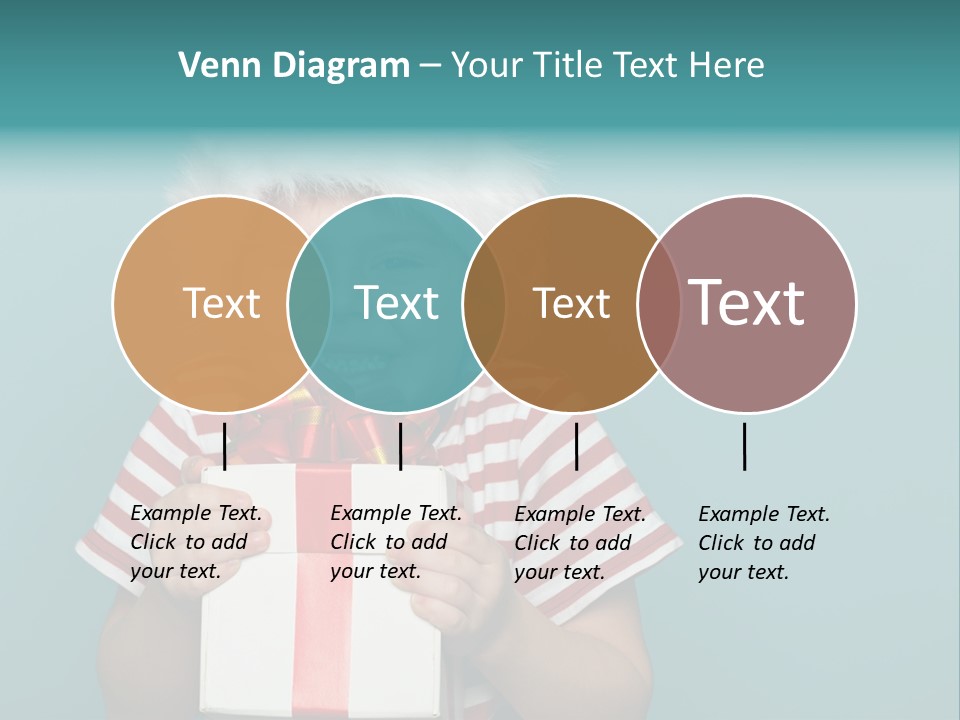 Venn Diagram – Your Title Text Here

Text

Text

Text

Text

Example Text. Click to add your text.

Example Text. Click to add your text.

Example Text. Click to add your text.

Example Text. Click to add your text.